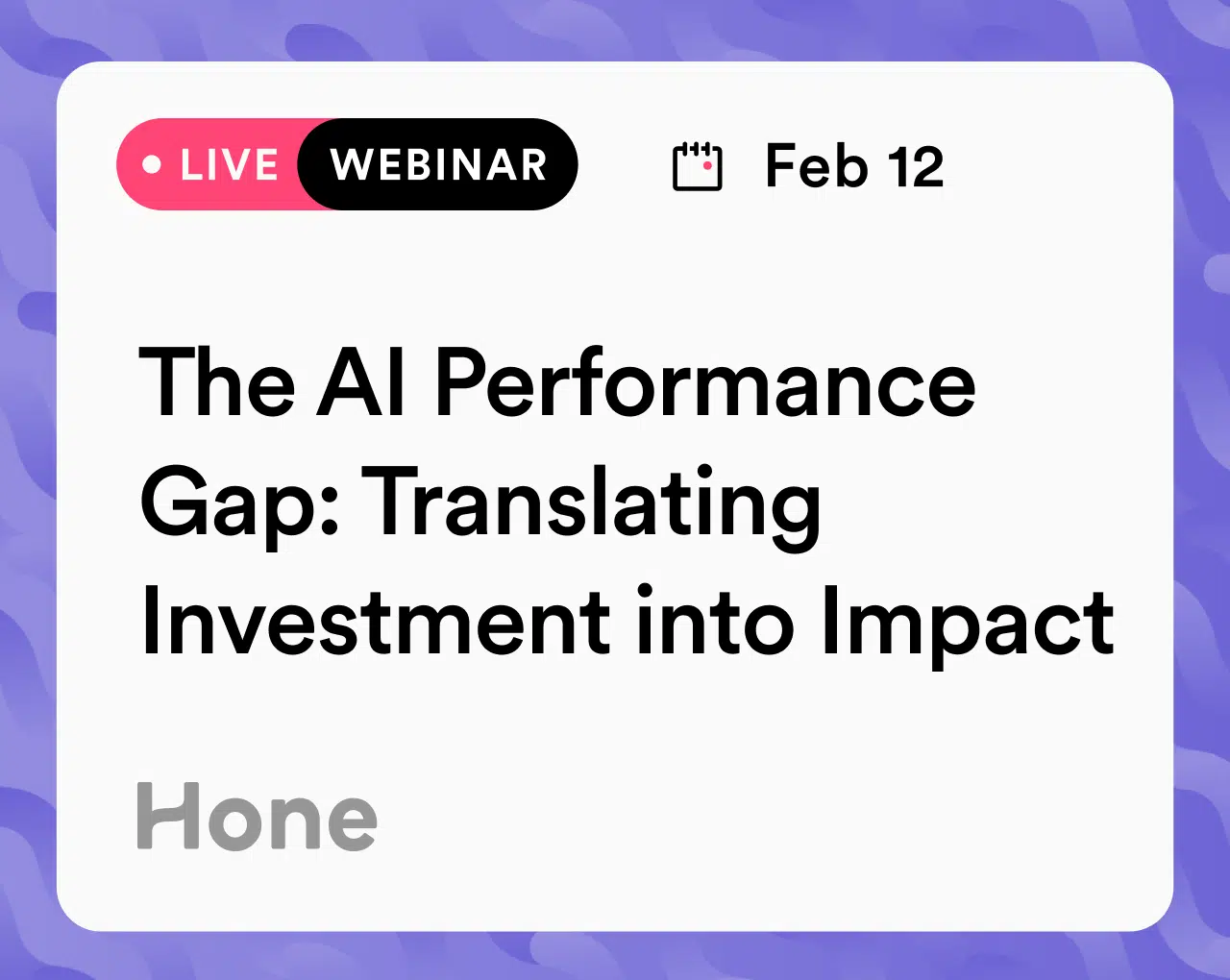 LIVE WEBINAR

Feb 12

The AI Performance Gap: Translating Investment into Impact

Hone